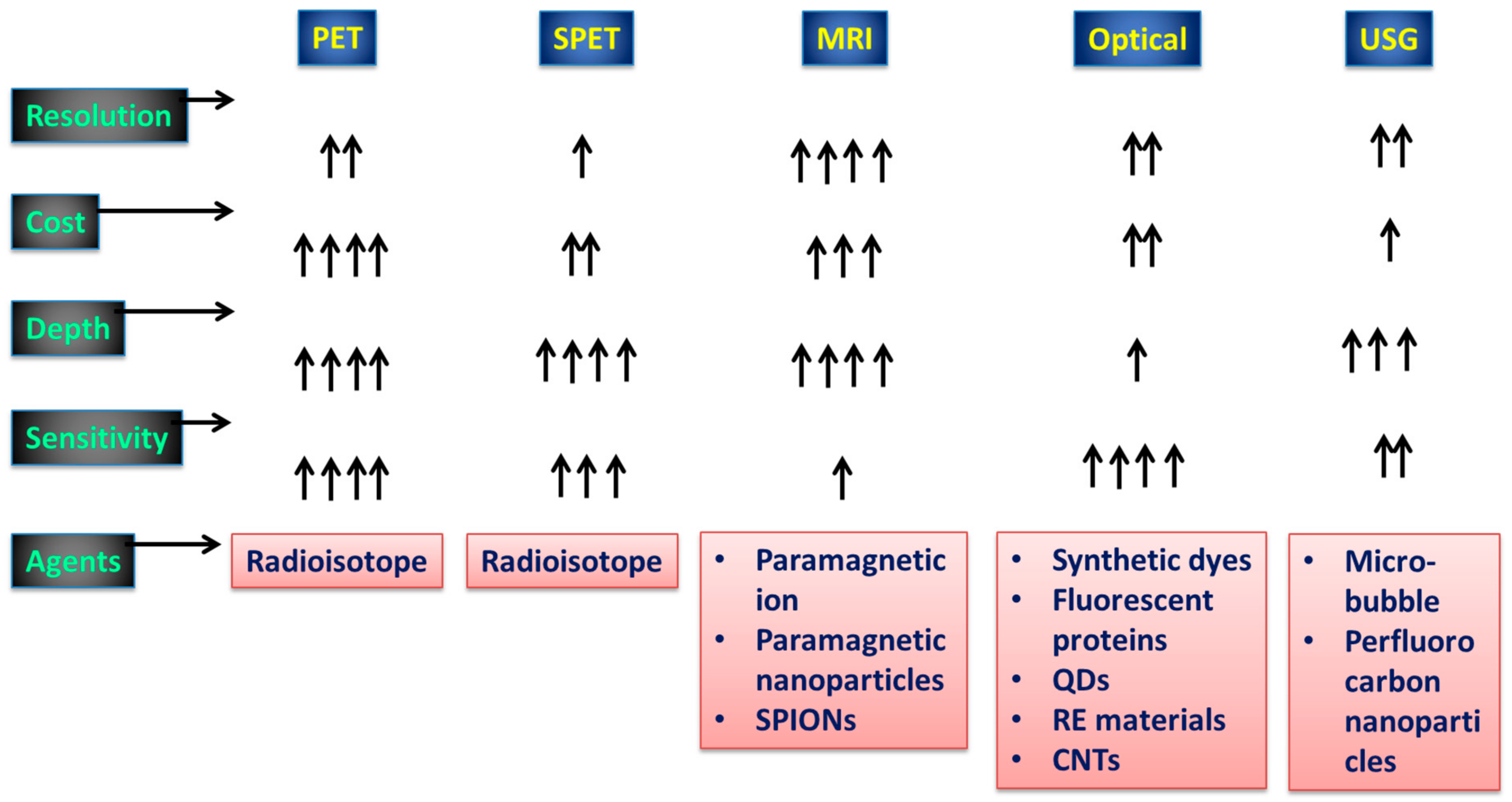 |  | PET | SPET | MRI | Optical | USG |
|---|---|---|---|---|---|
| Resolution | ↑↑ | ↑ | ↑↑↑↑ | ↑↑ | ↑↑ |
| Cost | ↑↑↑↑ | ↑↑ | ↑↑↑ | ↑↑ | ↑ |
| Depth | ↑↑↑↑ | ↑↑↑↑ | ↑↑↑↑ | ↑ | ↑↑↑ |
| Sensitivity | ↑↑↑↑ | ↑↑↑ | ↑ | ↑↑↑↑ | ↑↑ |
| Agents | Radioisotope | Radioisotope | • Paramagnetic ion • Paramagnetic nanoparticles • SPIONs | • Synthetic dyes • Fluorescent proteins • QDs • RE materials • CNTs | • Micro-bubble • Perfluoro carbon nanoparticles |